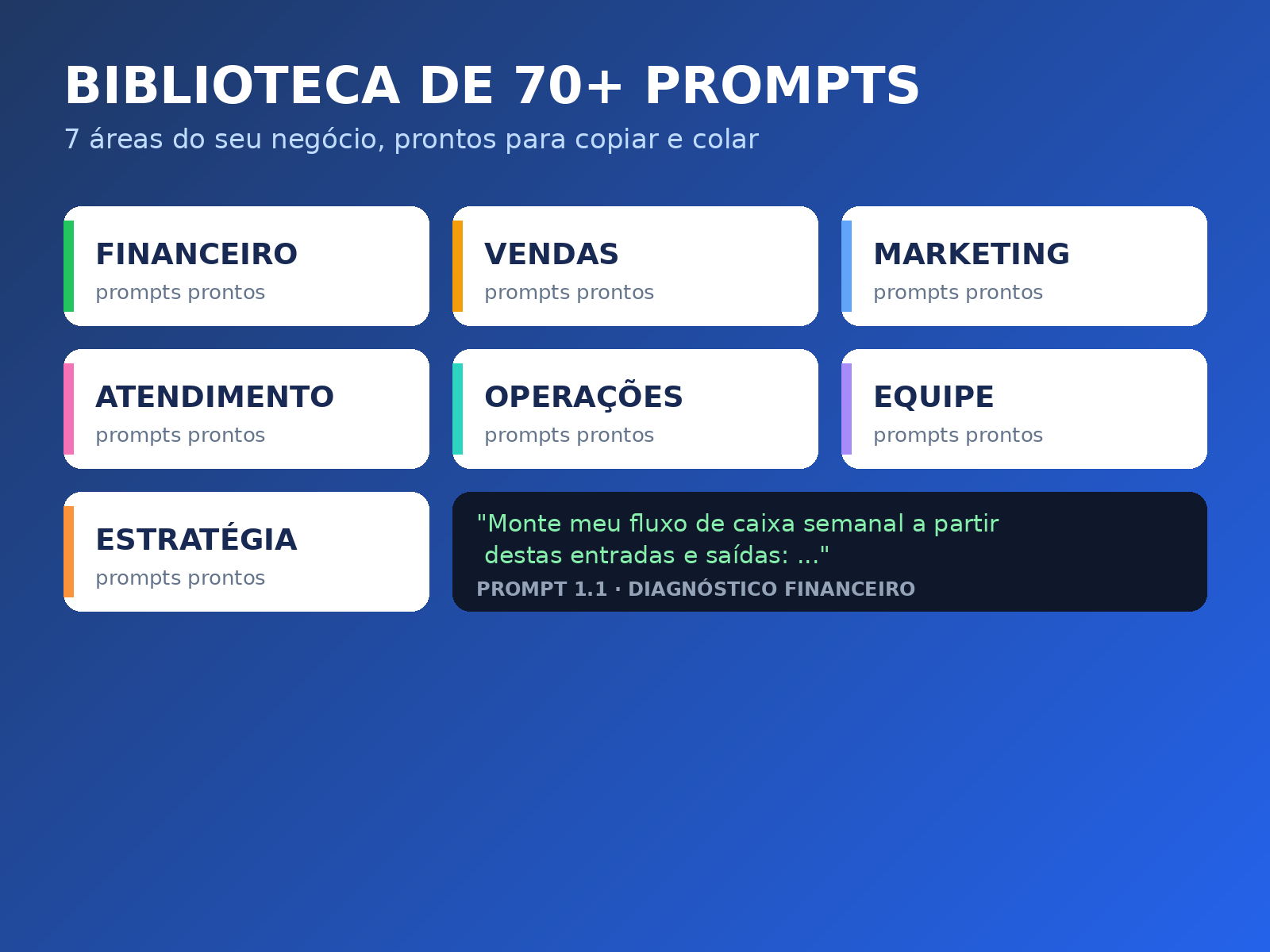 BIBLIOTECA DE 70+ PROMPTS

7 áreas do seu negócio, prontos para copiar e colar

FINANCEIRO
prompts prontos

VENDAS
prompts prontos

MARKETING
prompts prontos

ATENDIMENTO
prompts prontos

OPERAÇÕES
prompts prontos

EQUIPE
prompts prontos

ESTRATÉGIA
prompts prontos

"Monte meu fluxo de caixa semanal a partir destas entradas e saídas: ..."

PROMPT 1.1 · DIAGNÓSTICO FINANCEIRO